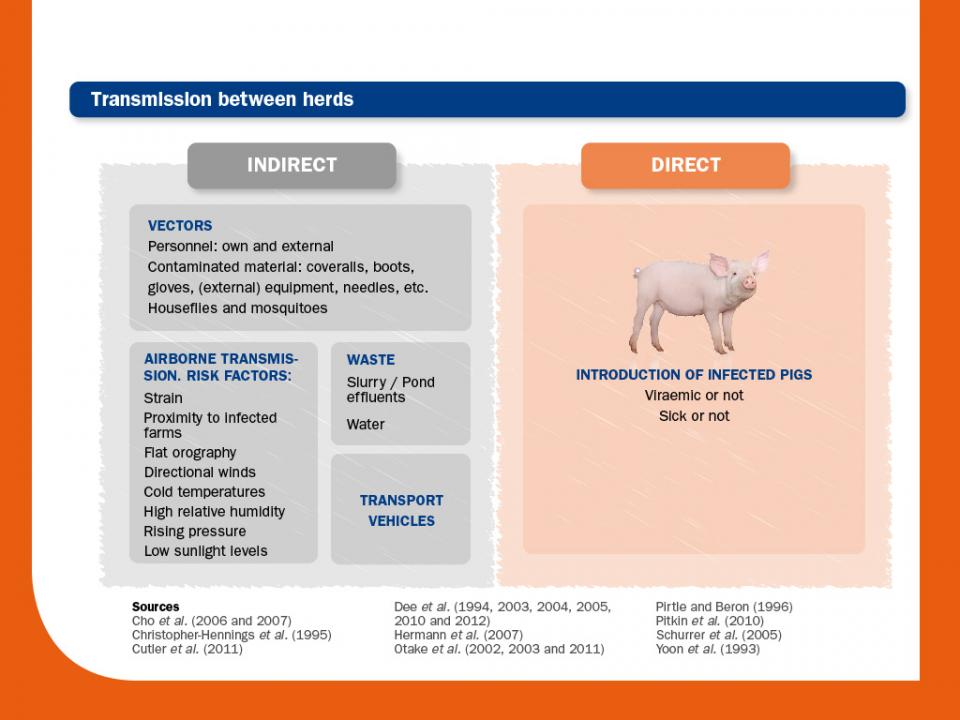 Transmission between herds

INDIRECT

VECTORS
Personnel: own and external
Contaminated material: coveralls, boots, gloves, (external) equipment, needles, etc.
Houseflies and mosquitoes

AIRBORNE TRANSMISSION. RISK FACTORS:
Strain
Proximity to infected farms
Flat orography
Directional winds
Cold temperatures
High relative humidity
Rising pressure
Low sunlight levels

WASTE
Slurry / Pond effluents
Water

TRANSPORT VEHICLES

DIRECT

INTRODUCTION OF INFECTED PIGS
Viraemic or not
Sick or not

Sources
Cho et al. (2006 and 2007)
Christopher-Hennings et al. (1995)
Cutler et al. (2011)

Dee et al. (1994, 2003, 2004, 2005, 2010 and 2012)
Hermann et al. (2007)
Otake et al. (2002, 2003 and 2011)

Pirtle and Beron (1996)
Pitkin et al. (2010)
Schurrer et al. (2005)
Yoon et al. (1993)